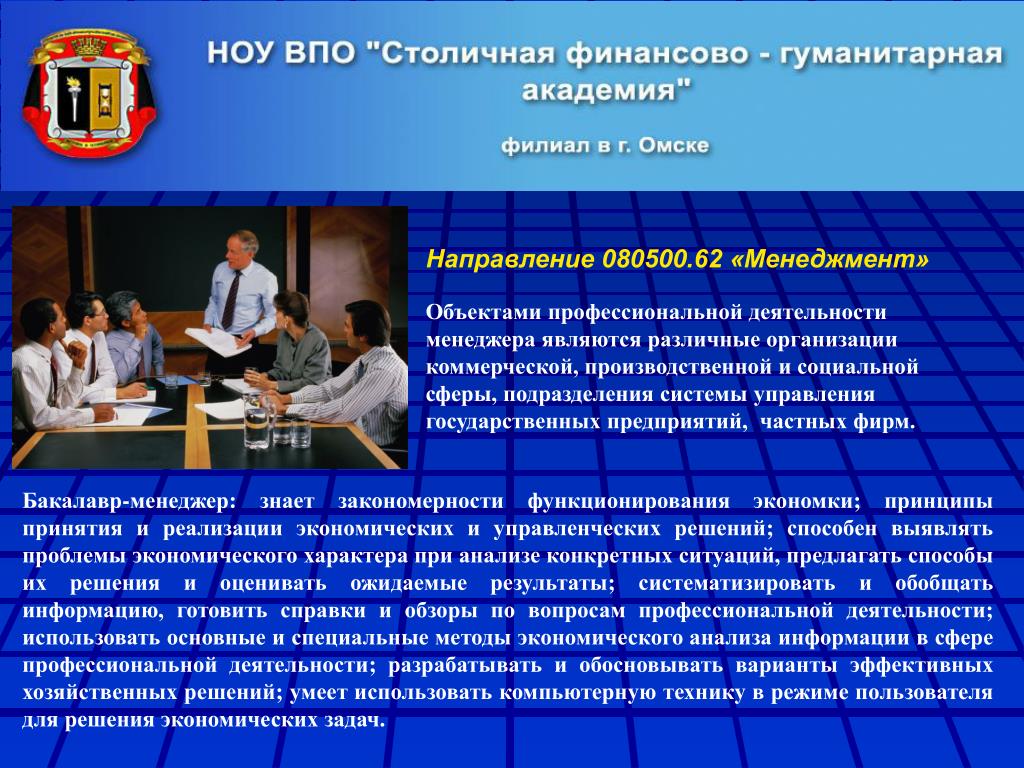 НОУ ВПО "Столичная финансово - гуманитарная академия"

филиал в г. Омске

Направление 080500.62 «Менеджмент»

Объектами профессиональной деятельности менеджера являются различные организации коммерческой, производственной и социальной сферы, подразделения системы управления государственных предприятий, частных фирм.

Бакалавр-менеджер: знает закономерности функционирования экономки; принципы принятия и реализации экономических и управленческих решений; способен выявлять проблемы экономического характера при анализе конкретных ситуаций, предлагать способы их решения и оценивать ожидаемые результаты; систематизировать и обобщать информацию, готовить справки и обзоры по вопросам профессиональной деятельности; использовать основные и специальные методы экономического анализа информации в сфере профессиональной деятельности; разрабатывать и обосновывать варианты эффективных хозяйственных решений; умеет использовать компьютерную технику в режиме пользователя для решения экономических задач.